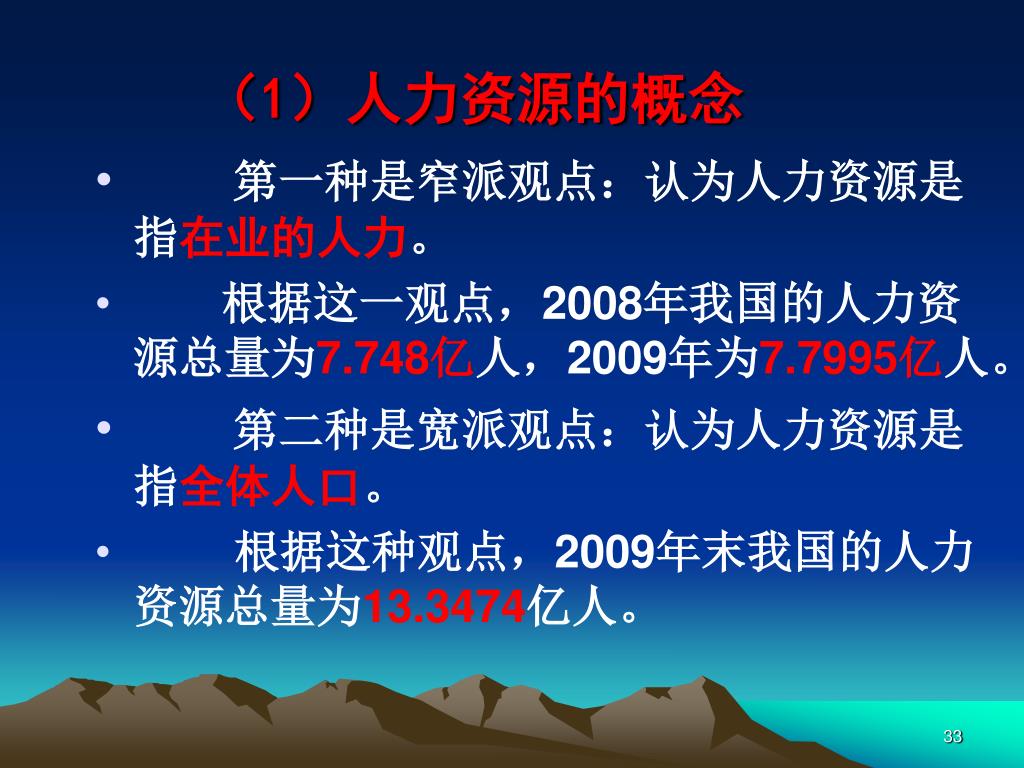 （1）人力资源的概念

• 第一种是窄派观点：认为人力资源是指在业的人力。

• 根据这一观点，2008年我国的人力资源总量为7.748亿人，2009年为7.7995亿人。

• 第二种是宽派观点：认为人力资源是指全体人口。

• 根据这种观点，2009年末我国的人力资源总量为13.3474亿人。

33